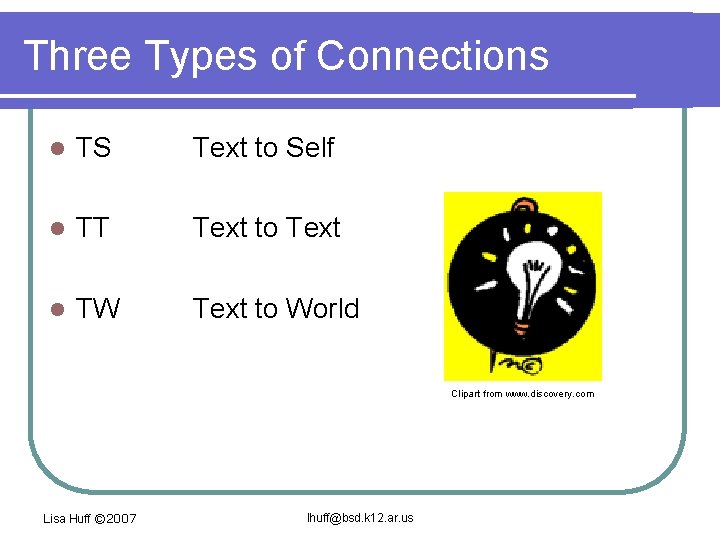 Three Types of Connections

- TS Text to Self
- TT Text to Text
- TW Text to World

Clipart from www.discovery.com

Lisa Huff ©2007

lhuff@bsd.k12.ar.us